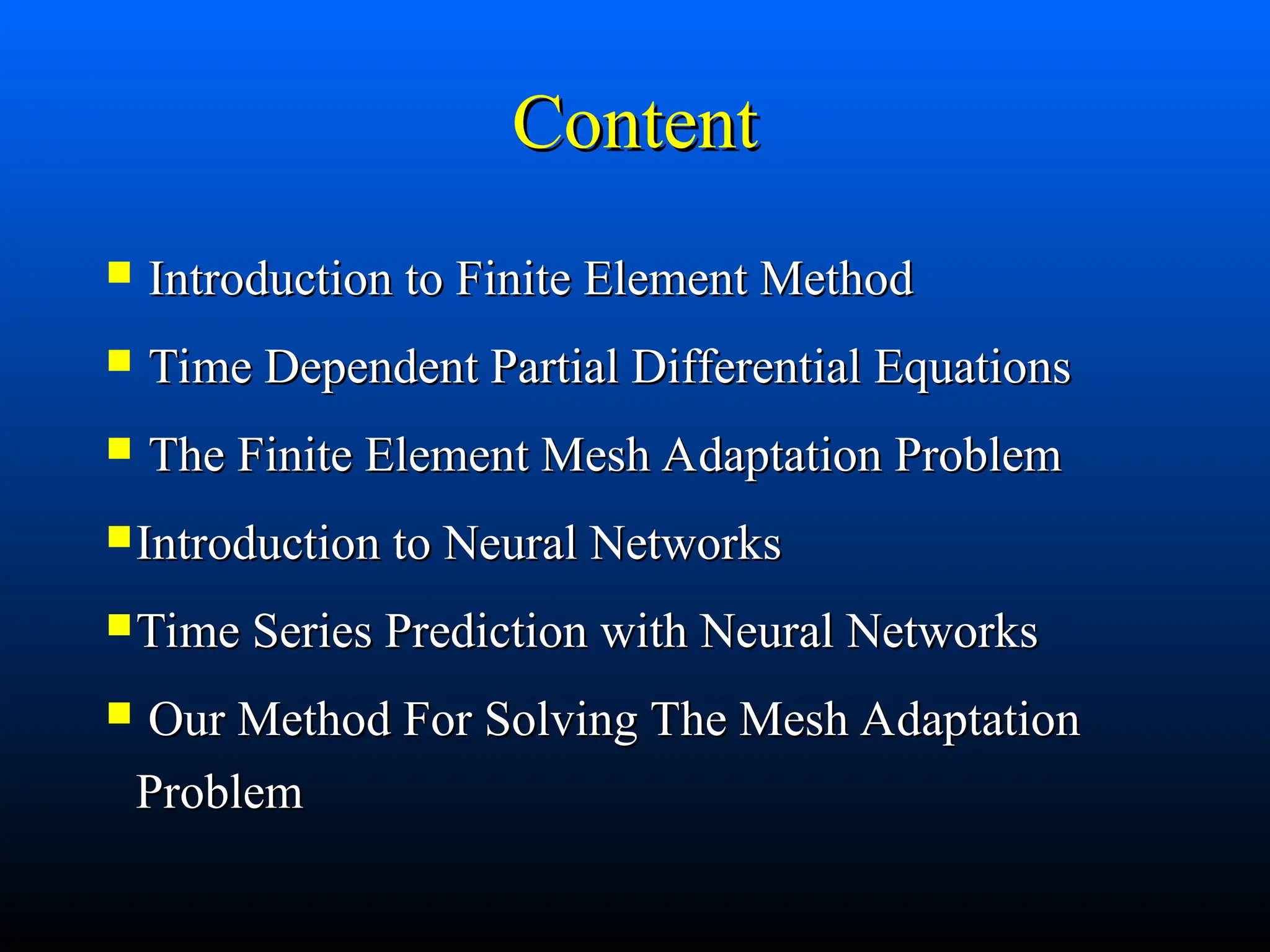 Content

- Introduction to Finite Element Method
- Time Dependent Partial Differential Equations
- The Finite Element Mesh Adaptation Problem
- Introduction to Neural Networks
- Time Series Prediction with Neural Networks
- Our Method For Solving The Mesh Adaptation Problem